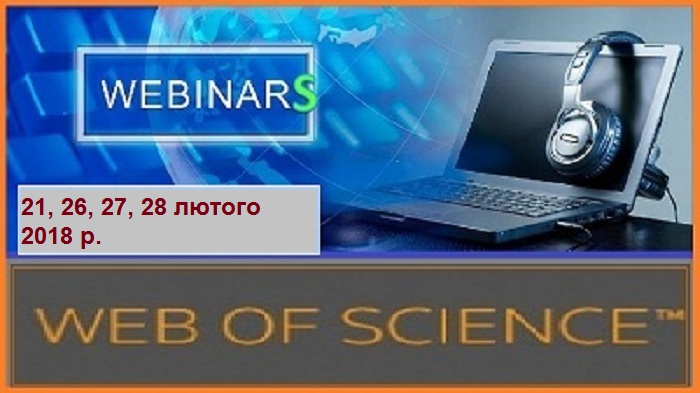 WEBINARS

21, 26, 27, 28 лютого 2018 р.

WEB OF SCIENCE™